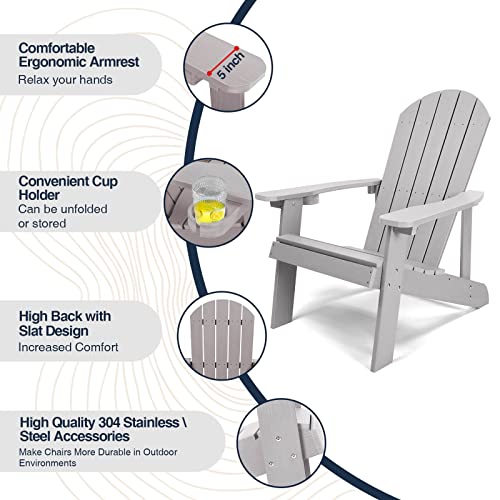 Comfortable Ergonomic Armrest
Relax your hands

5 inch

Convenient Cup Holder
Can be unfolded or stored

High Back with Slat Design
Increased Comfort

High Quality 304 Stainless \ Steel Accessories
Make Chairs More Durable in Outdoor Environments